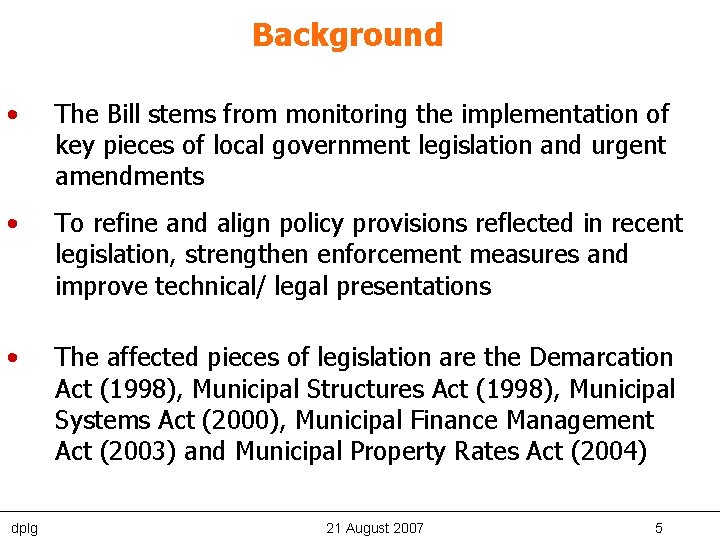 Background

• The Bill stems from monitoring the implementation of key pieces of local government legislation and urgent amendments

• To refine and align policy provisions reflected in recent legislation, strengthen enforcement measures and improve technical/ legal presentations

• The affected pieces of legislation are the Demarcation Act (1998), Municipal Structures Act (1998), Municipal Systems Act (2000), Municipal Finance Management Act (2003) and Municipal Property Rates Act (2004)

dplg 21 August 2007 5